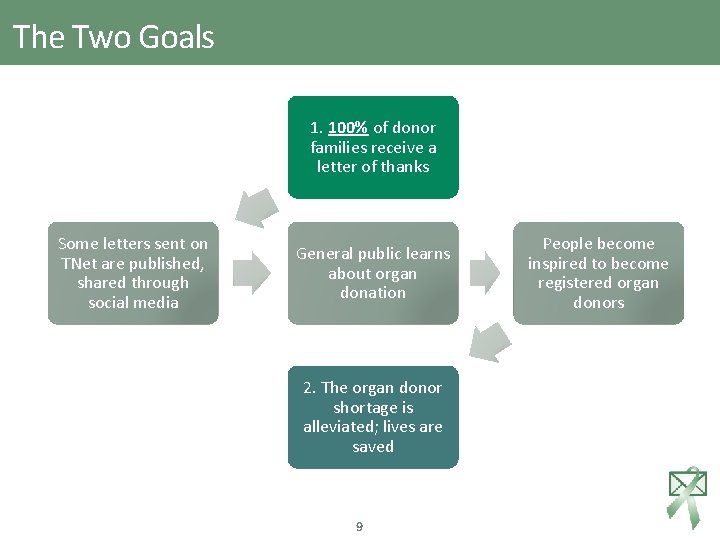 The Two Goals

1. 100% of donor families receive a letter of thanks

Some letters sent on TNet are published, shared through social media

General public learns about organ donation

People become inspired to become registered organ donors

2. The organ donor shortage is alleviated; lives are saved

9